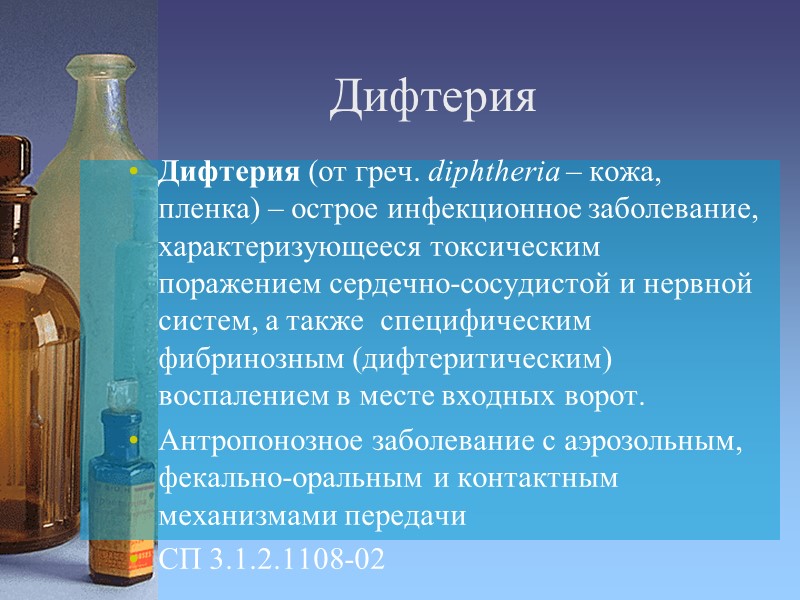 Дифтерия

• Дифтерия (от греч. diphtheria – кожа, пленка) – острое инфекционное заболевание, характеризующееся токсическим поражением сердечно-сосудистой и нервной систем, а также специфическим фибринозным (дифтеритическим) воспалением в месте входных ворот.

• Антропонозное заболевание с аэрозольным, фекально-оральным и контактным механизмами передачи

• СП 3.1.2.1108-02